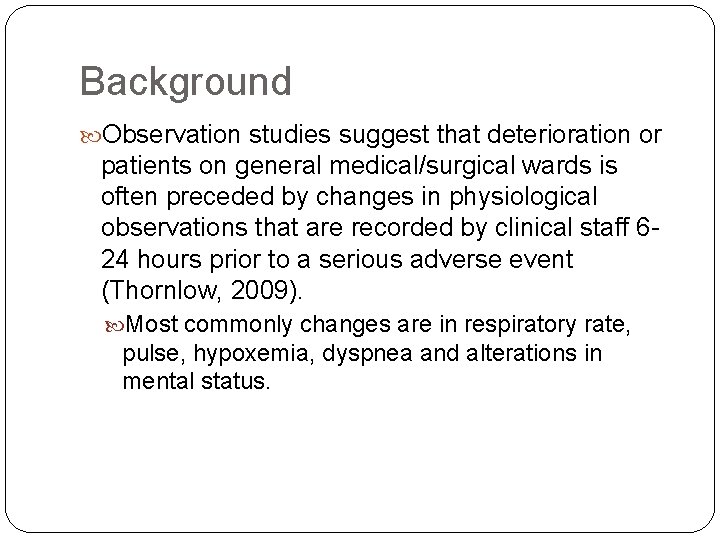 Background

Observation studies suggest that deterioration or patients on general medical/surgical wards is often preceded by changes in physiological observations that are recorded by clinical staff 6-24 hours prior to a serious adverse event (Thornlow, 2009).

Most commonly changes are in respiratory rate, pulse, hypoxemia, dyspnea and alterations in mental status.